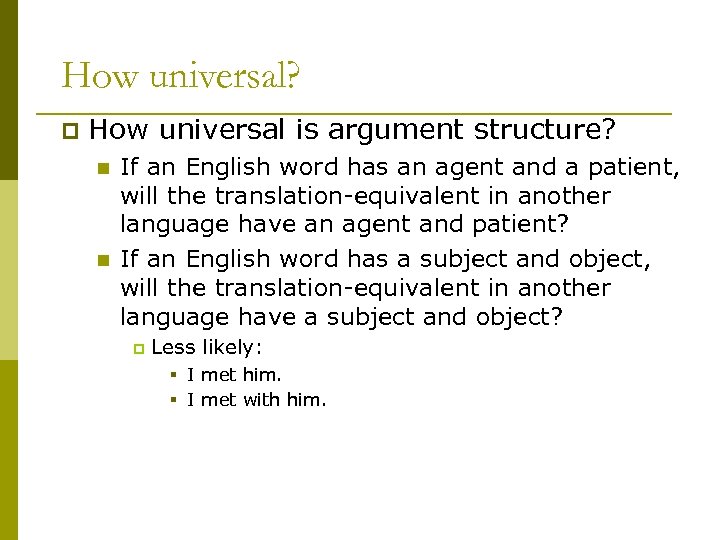 How universal?

How universal is argument structure?

If an English word has an agent and a patient, will the translation-equivalent in another language have an agent and patient?

If an English word has a subject and object, will the translation-equivalent in another language have a subject and object?

Less likely:

I met him.

I met with him.